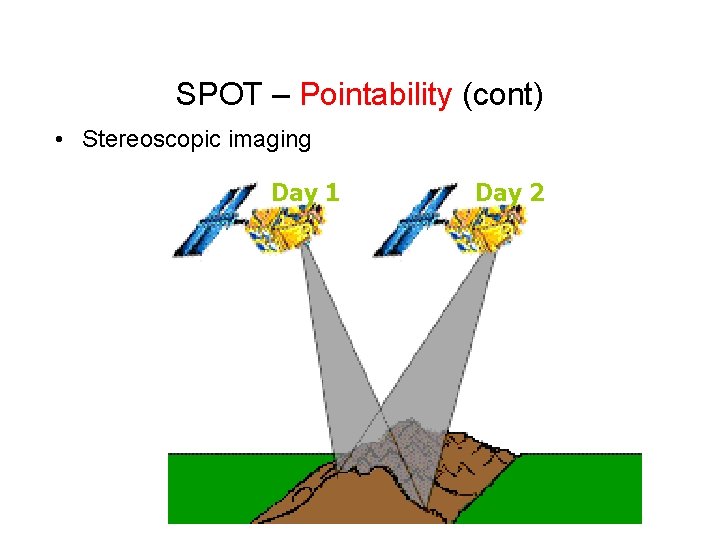 SPOT – Pointability (cont)

• Stereoscopic imaging

Day 1

Day 2